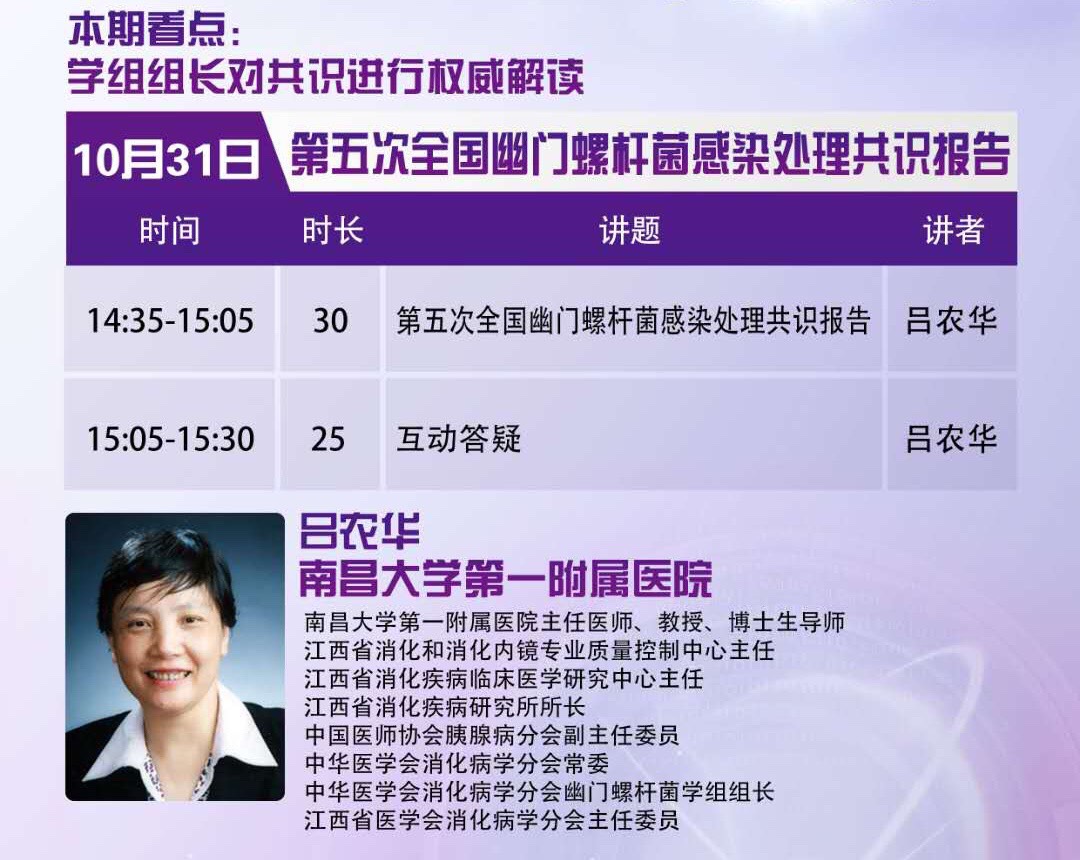 本期看点：
学组组长对共识进行权威解读

10月31日 第五次全国幽门螺杆菌感染处理共识报告

| 时间 | 时长 | 讲题 | 讲者 |
|---|---|---|---|
| 14:35-15:05 | 30 | 第五次全国幽门螺杆菌感染处理共识报告 | 吕农华 |
| 15:05-15:30 | 25 | 互动答疑 | 吕农华 |

吕农华
南昌大学第一附属医院

南昌大学第一附属医院主任医师、教授、博士生导师
江西省消化和消化内镜专业质量控制中心主任
江西省消化疾病临床医学研究中心主任
江西省消化疾病研究所所长
中国医师协会胰腺病分会副主任委员
中华医学会消化病学分会常委
中华医学会消化病学分会幽门螺杆菌学组组长
江西省医学会消化病学分会主任委员